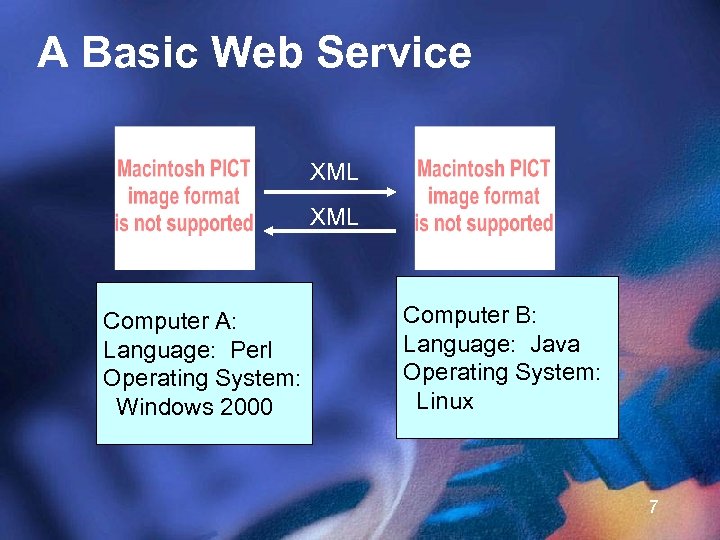 A Basic Web Service

Macintosh PICT image format is not supported

XML

XML

Macintosh PICT image format is not supported

Computer A:
Language: Perl
Operating System:
Windows 2000

Computer B:
Language: Java
Operating System:
Linux

7